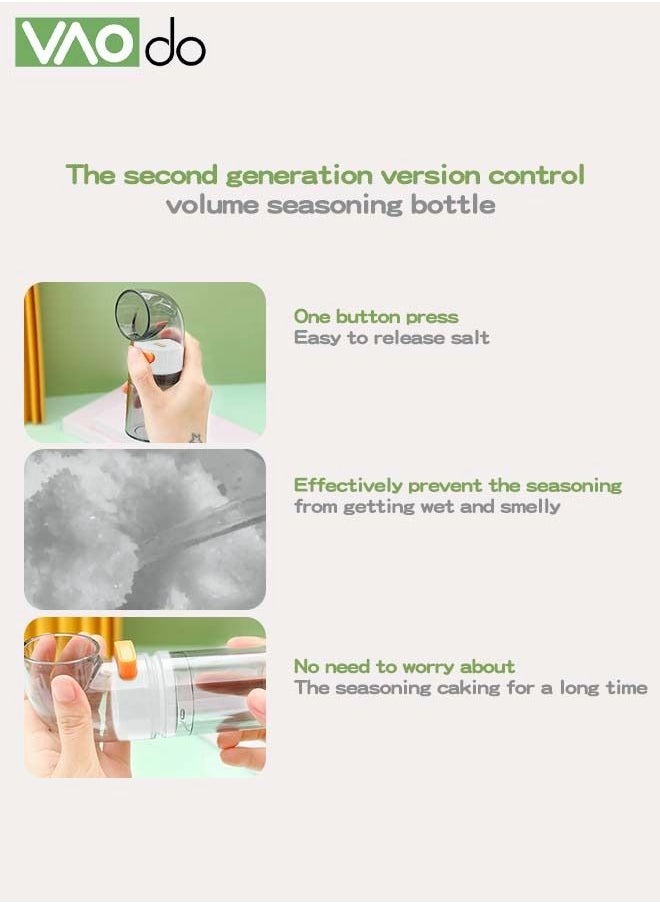 VAOdo

The second generation version control volume seasoning bottle

One button press
Easy to release salt

Effectively prevent the seasoning from getting wet and smelly

No need to worry about
The seasoning caking for a long time